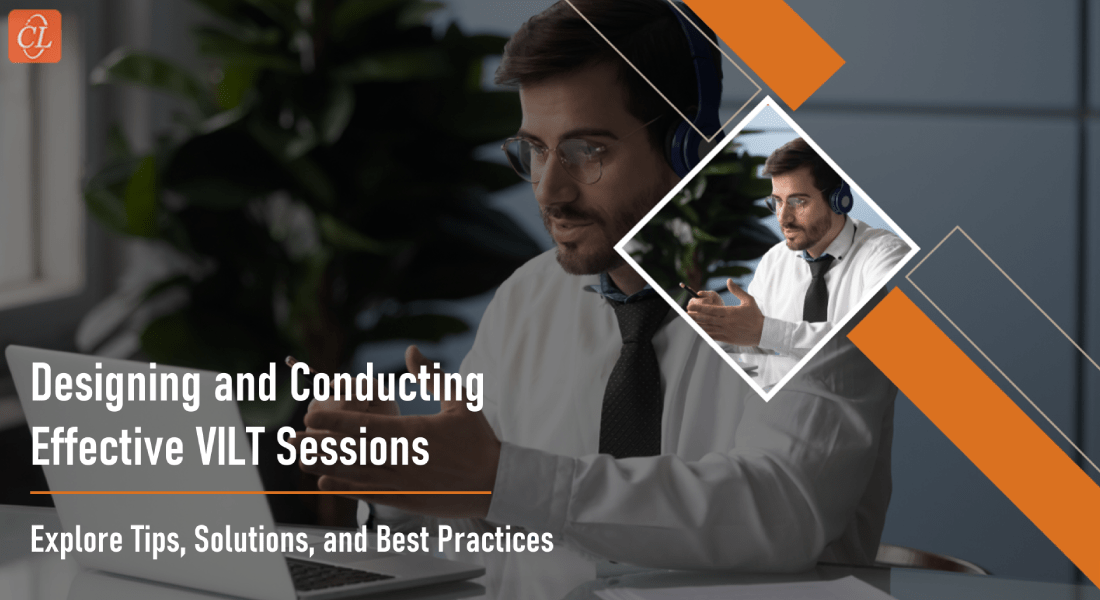 CL

Designing and Conducting Effective VILT Sessions

Explore Tips, Solutions, and Best Practices